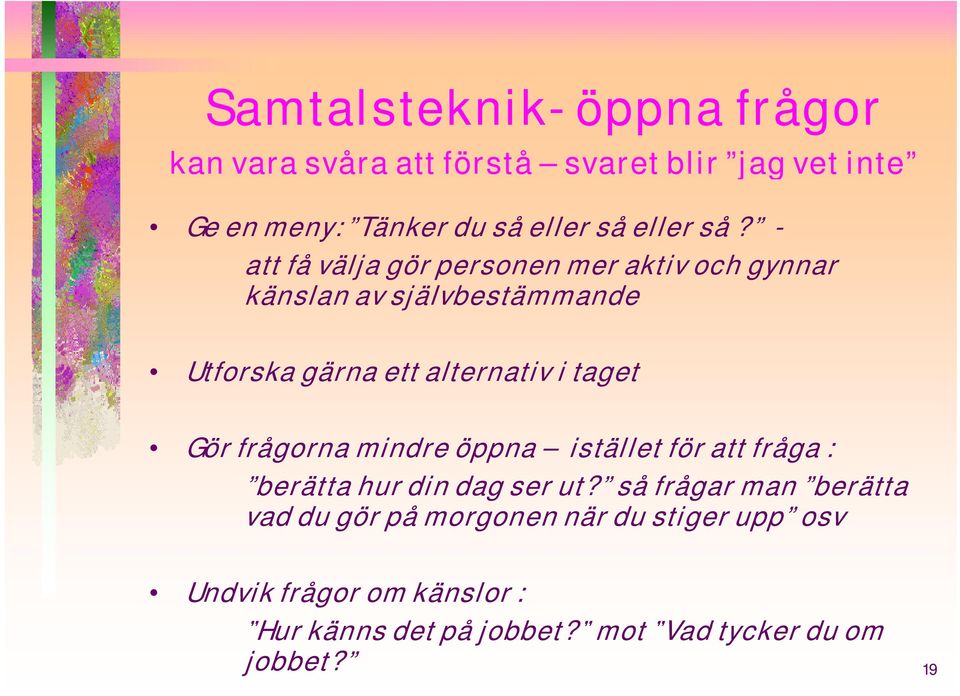 Samtalsteknik- öppna frågor
kan vara svåra att förstå – svaret blir ”jag vet inte”

• Ge en meny: ”Tänker du så eller så eller så ?” - att få välja gör personen mer aktiv och gynnar känslan av självbestämmande

• Utforska gärna ett alternativ i taget

• Gör frågorna mindre öppna – istället för att fråga : ”berätta hur din dag ser ut?” så frågar man ”berätta vad du gör på morgonen när du stiger upp” osv

• Undvik frågor om känslor : ”Hur känns det på jobbet?” mot ”Vad tycker du om jobbet?”

19